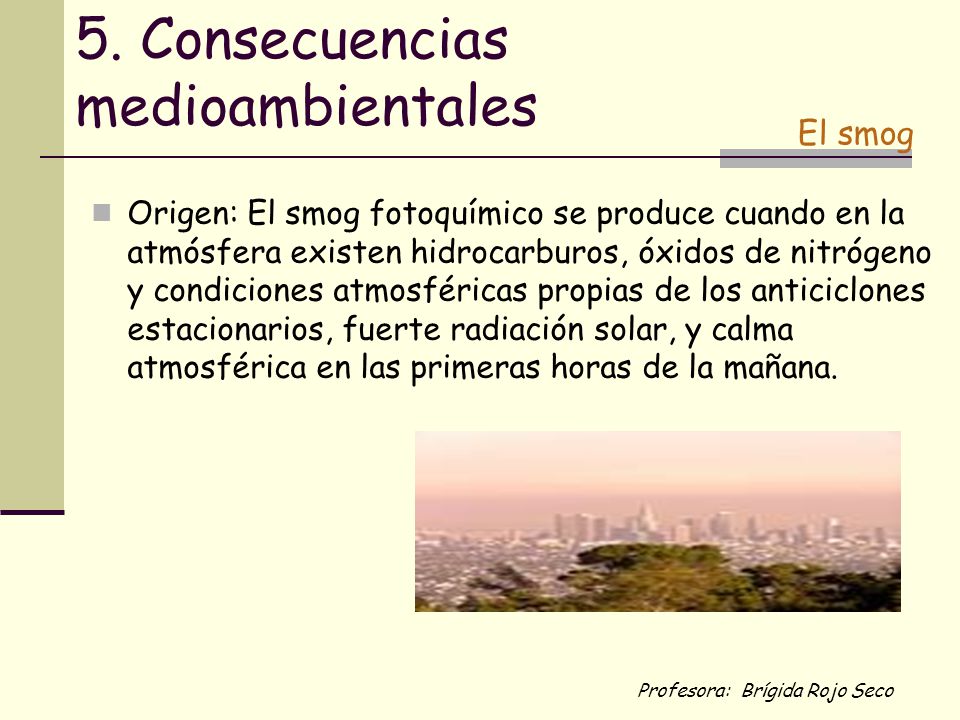 5. Consecuencias medioambientales

El smog

Origen: El smog fotoquímico se produce cuando en la atmósfera existen hidrocarburos, óxidos de nitrógeno y condiciones atmosféricas propias de los anticiclones estacionarios, fuerte radiación solar, y calma atmosférica en las primeras horas de la mañana.

Profesora: Brígida Rojo Seco